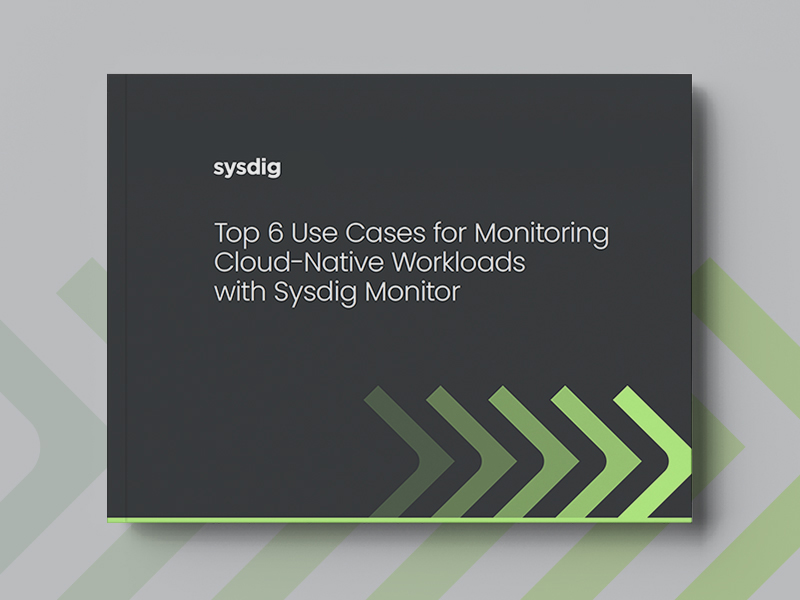 sysdig

Top 6 Use Cases for Monitoring Cloud-Native Workloads with Sysdig Monitor